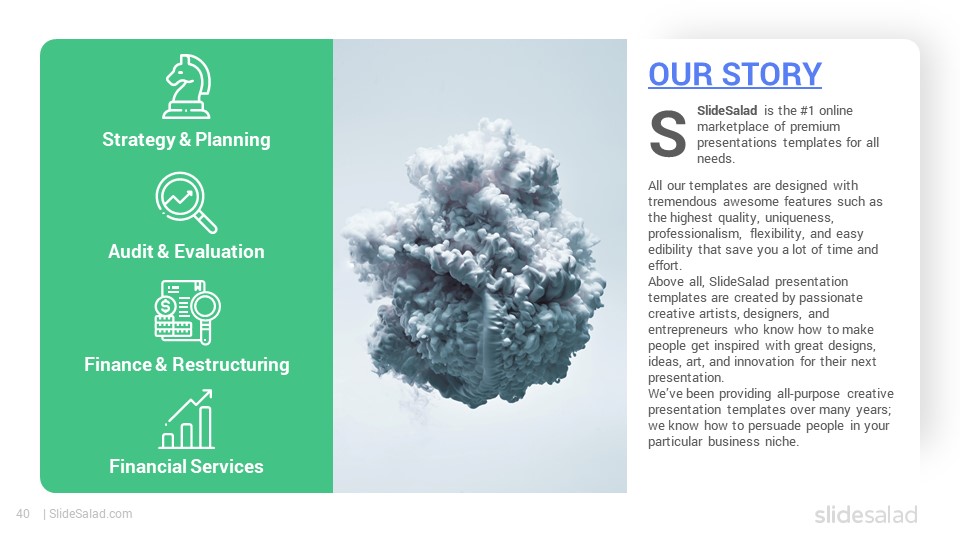 Strategy & Planning

Audit & Evaluation

Finance & Restructuring

Financial Services

OUR STORY

SlideSalad is the #1 online marketplace of premium presentations templates for all needs.

All our templates are designed with tremendous awesome features such as the highest quality, uniqueness, professionalism, flexibility, and easy edibility that save you a lot of time and effort.
Above all, SlideSalad presentation templates are created by passionate creative artists, designers, and entrepreneurs who know how to make people get inspired with great designs, ideas, art, and innovation for their next presentation.
We've been providing all-purpose creative presentation templates over many years; we know how to persuade people in your particular business niche.

40 | SlideSalad.com

slidesalad